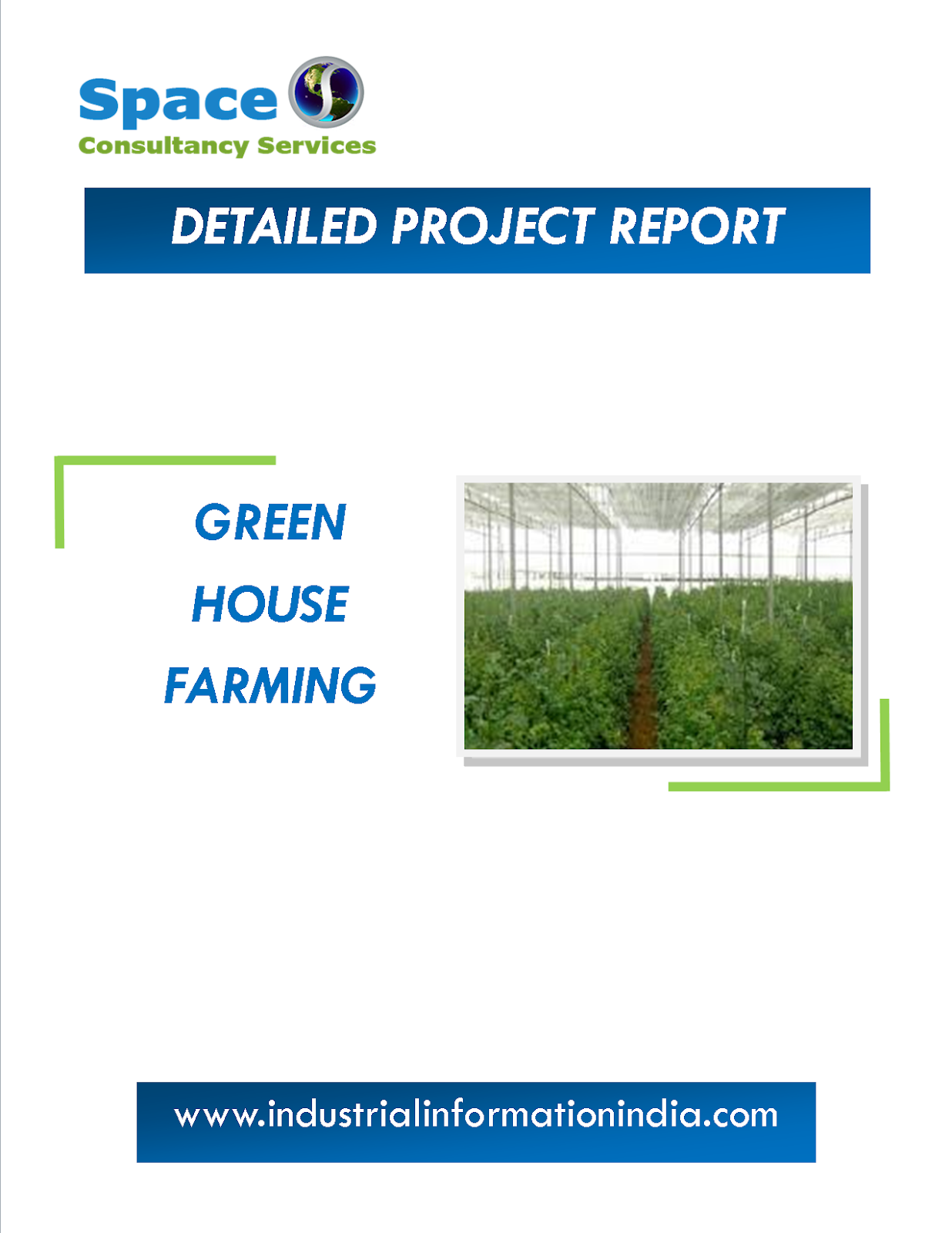 Space
Consultancy Services

DETAILED PROJECT REPORT

GREEN
HOUSE
FARMING

www.industrialinformationindia.com